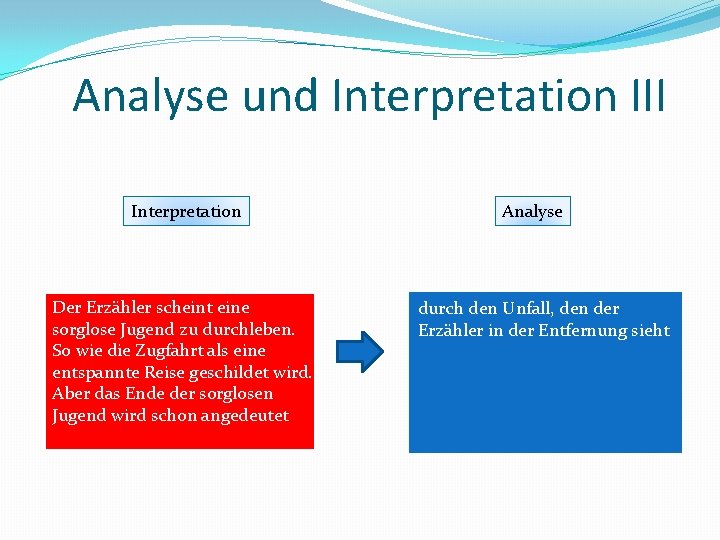 Analyse und Interpretation III

Interpretation

Analyse

Der Erzähler scheint eine sorglose Jugend zu durchleben. So wie die Zugfahrt als eine entspannte Reise geschildet wird. Aber das Ende der sorglosen Jugend wird schon angedeutet

durch den Unfall, den der Erzähler in der Entfernung sieht